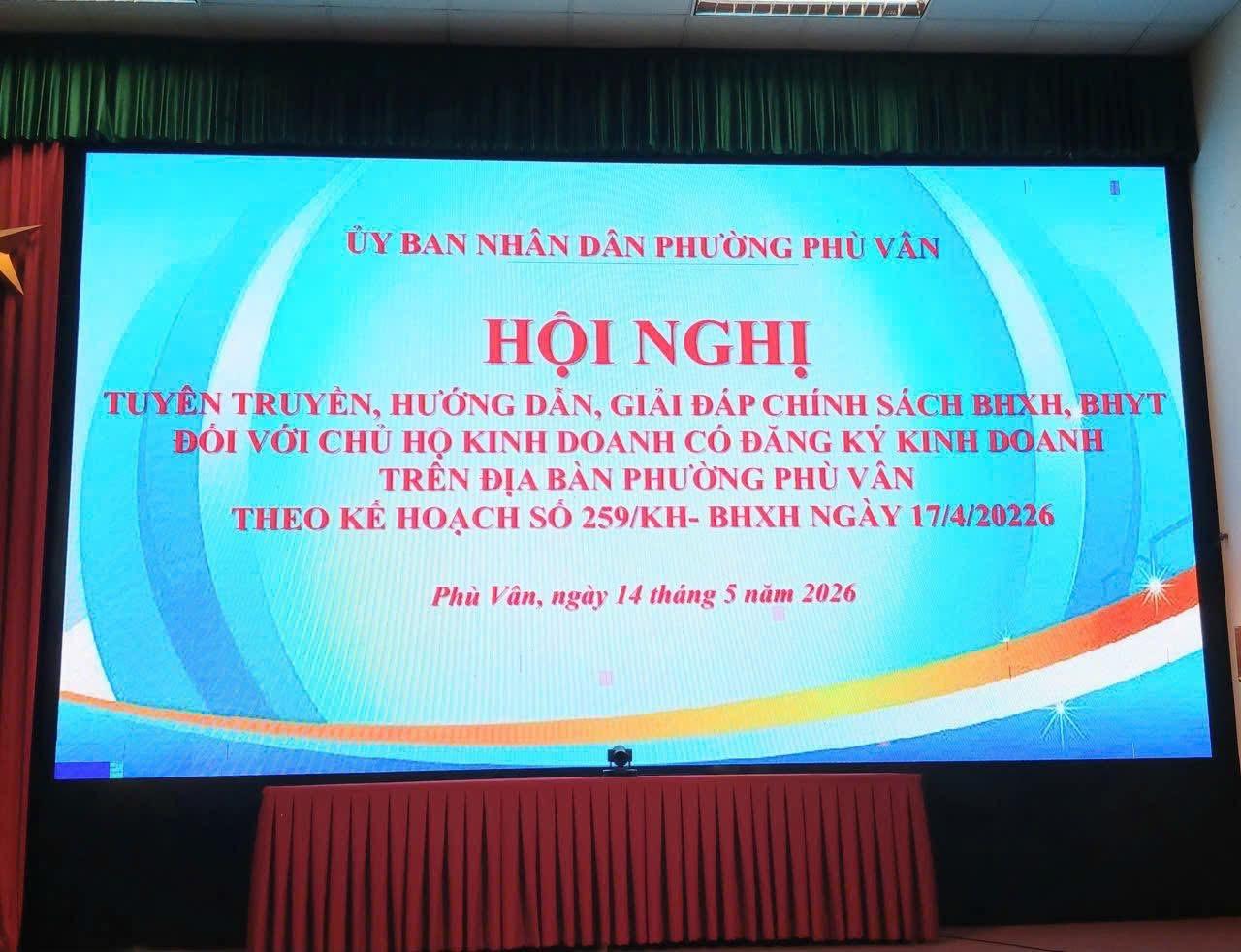 ỦY BAN NHÂN DÂN PHƯỜNG PHÙ VÂN

HỘI NGHỊ

TUYÊN TRUYỀN, HƯỚNG DẪN, GIẢI ĐÁP CHÍNH SÁCH BHXH, BHYT ĐỐI VỚI CHỦ HỘ KINH DOANH CÓ ĐĂNG KÝ KINH DOANH TRÊN ĐỊA BÀN PHƯỜNG PHÙ VÂN THEO KẾ HOẠCH SỐ 259/KH- BHXH NGÀY 17/4/20226

Phù Vân, ngày 14 tháng 5 năm 2026